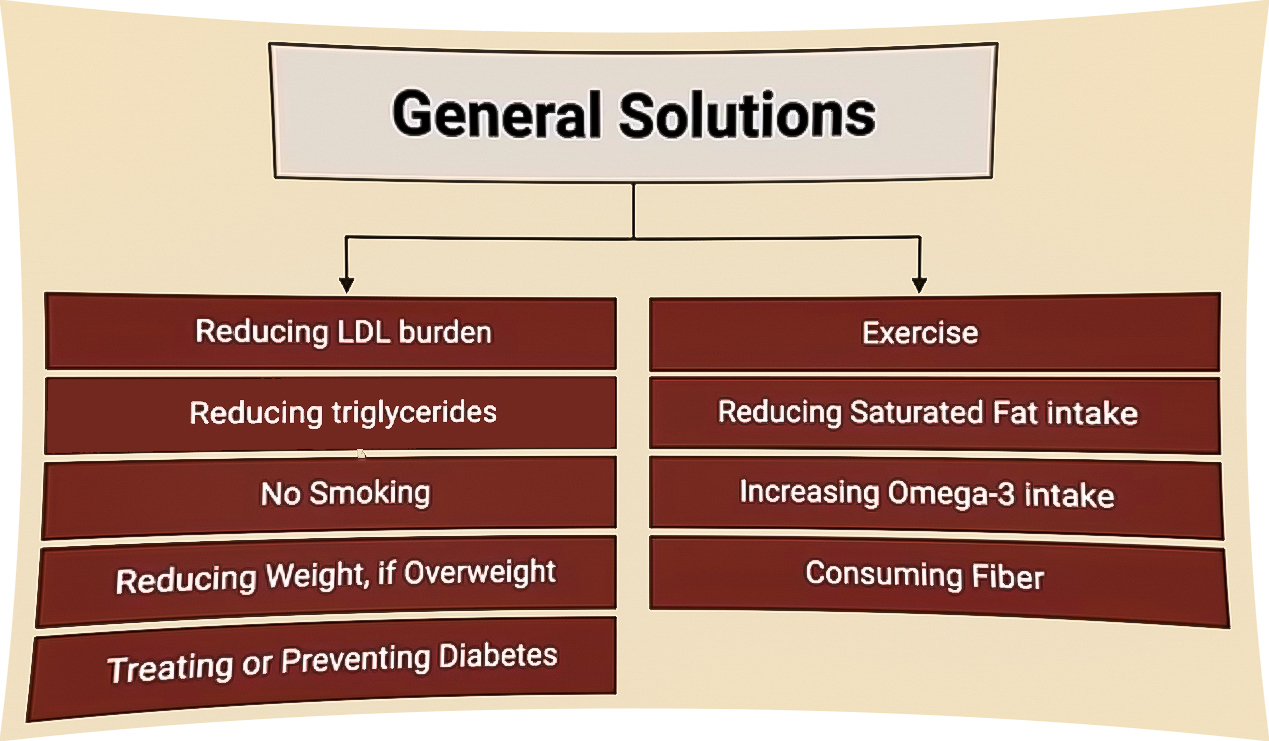 General Solutions

Reducing LDL burden

Reducing triglycerides

No Smoking

Reducing Weight, if Overweight

Treating or Preventing Diabetes

Exercise

Reducing Saturated Fat intake

Increasing Omega-3 intake

Consuming Fiber